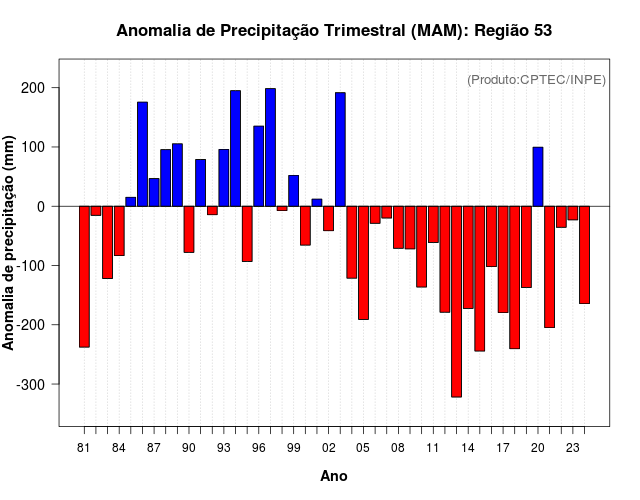 Anomalia de Precipitação Trimestral (MAM): Região 53

(Produto:CPTEC/INPE)

Anomalia de precipitação (mm)

200
100
0
-100
-200
-300

81 84 87 90 93 96 99 02 05 08 11 14 17 20 23

Ano